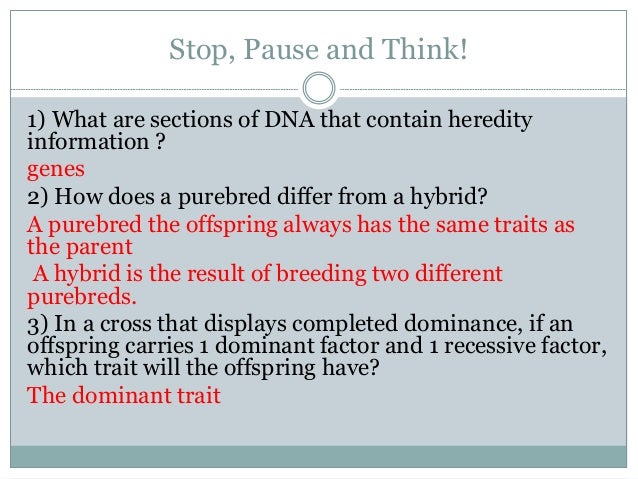 Stop, Pause and Think!

1) What are sections of DNA that contain heredity information ?

genes

2) How does a purebred differ from a hybrid?

A purebred the offspring always has the same traits as the parent

A hybrid is the result of breeding two different purebreds.

3) In a cross that displays completed dominance, if an offspring carries 1 dominant factor and 1 recessive factor, which trait will the offspring have?

The dominant trait